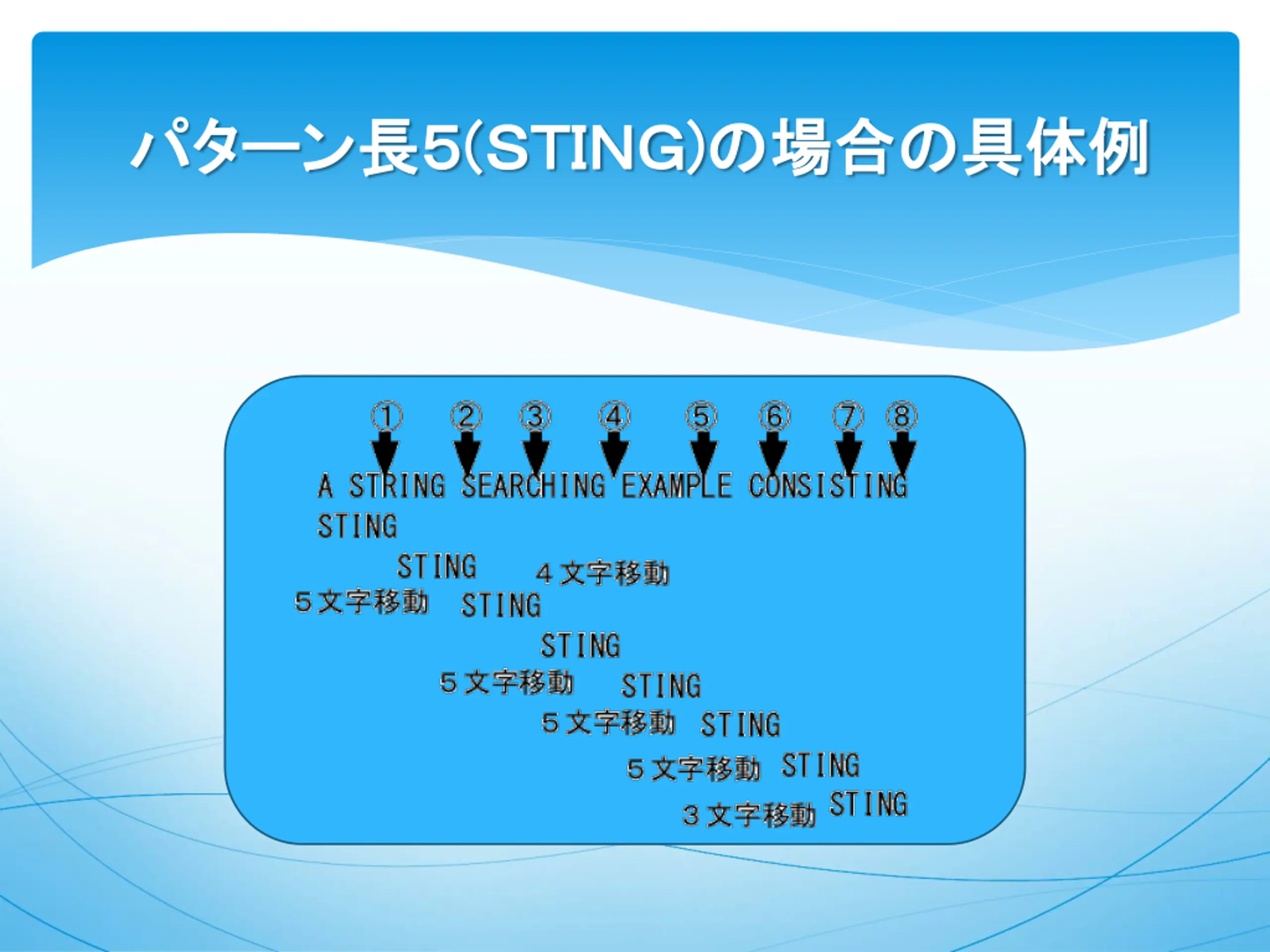 パターン長5(STING)の場合の具体例

① ② ③ ④ ⑤ ⑥ ⑦ ⑧

A STRING SEARCHING EXAMPLE CONSISTING

STING

STING ４文字移動

５文字移動 STING

STING

５文字移動 STING

５文字移動 STING

５文字移動 STING

３文字移動 STING